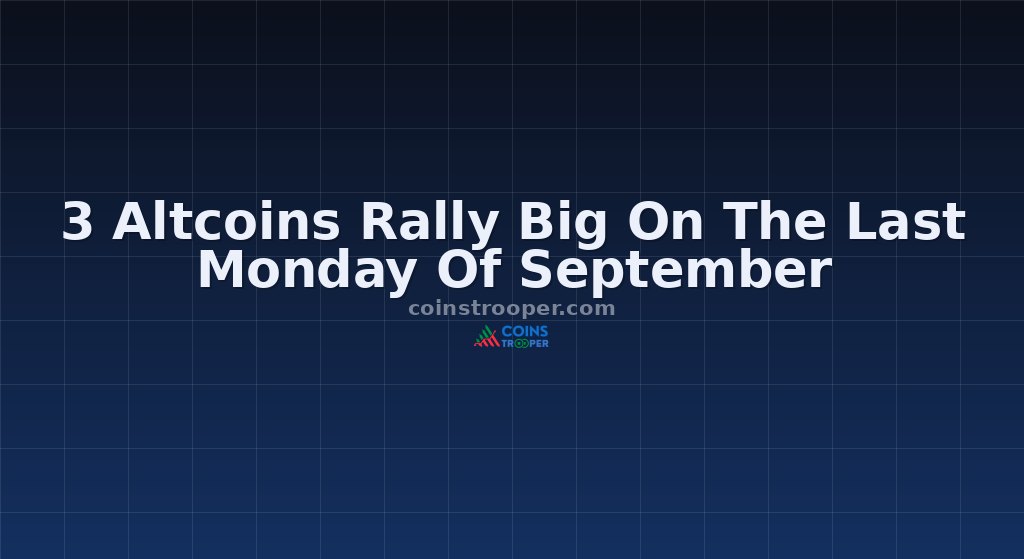 3 Altcoins Rally Big On The Last Monday Of September

coinstrooper.com

COINS TROOPER